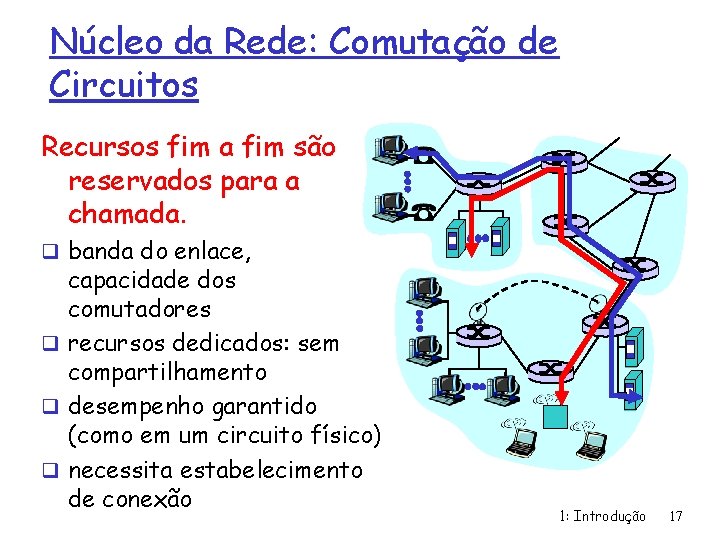 Núcleo da Rede: Comutação de Circuitos

Recursos fim a fim são reservados para a chamada.

❑ banda do enlace, capacidade dos comutadores
❑ recursos dedicados: sem compartilhamento
❑ desempenho garantido (como em um circuito físico)
❑ necessita estabelecimento de conexão

1: Introdução 17